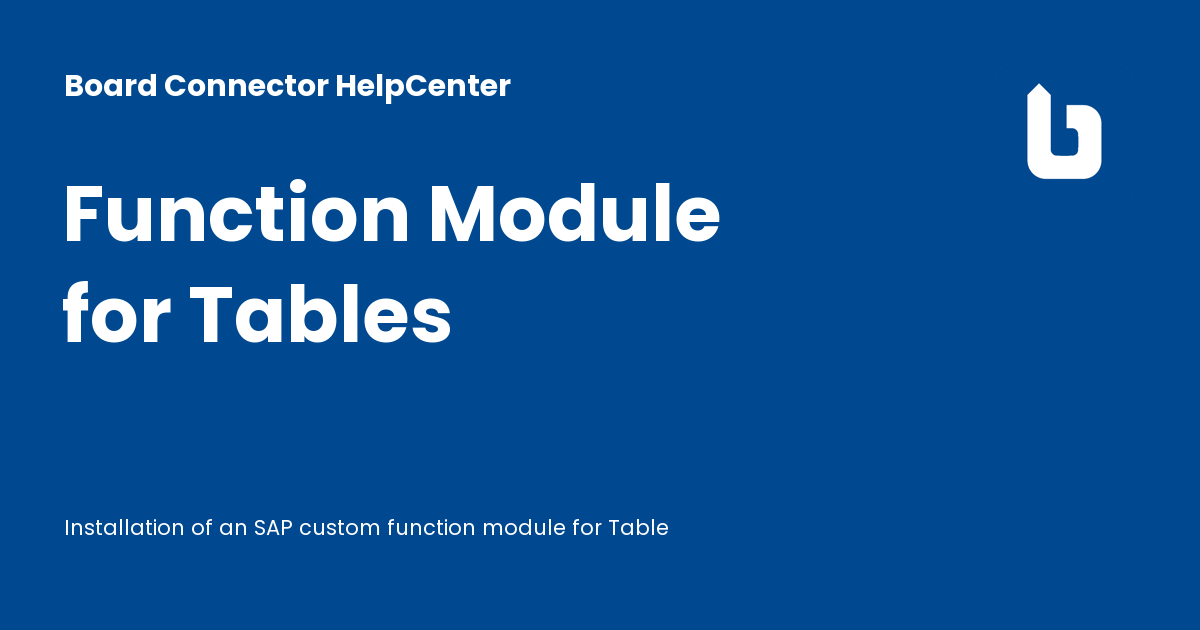 Board Connector HelpCenter

Function Module for Tables

Installation of an SAP custom function module for Table